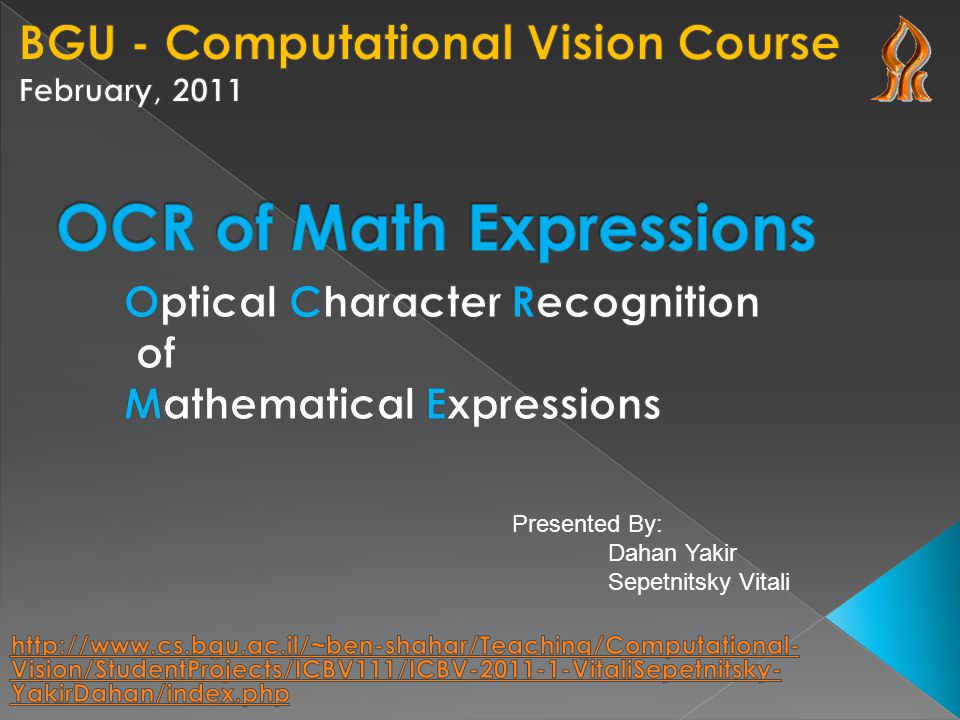 BGU - Computational Vision Course
February, 2011

OCR of Math Expressions

Optical Character Recognition
of
Mathematical Expressions

Presented By:
Dahan Yakir
Sepetnitsky Vitali

http://www.cs.bgu.ac.il/~ben-shahar/Teaching/Computational-Vision/StudentProjects/ICBV111/ICBV-2011-1-VitaliSepetnitsky-YakirDahan/index.php